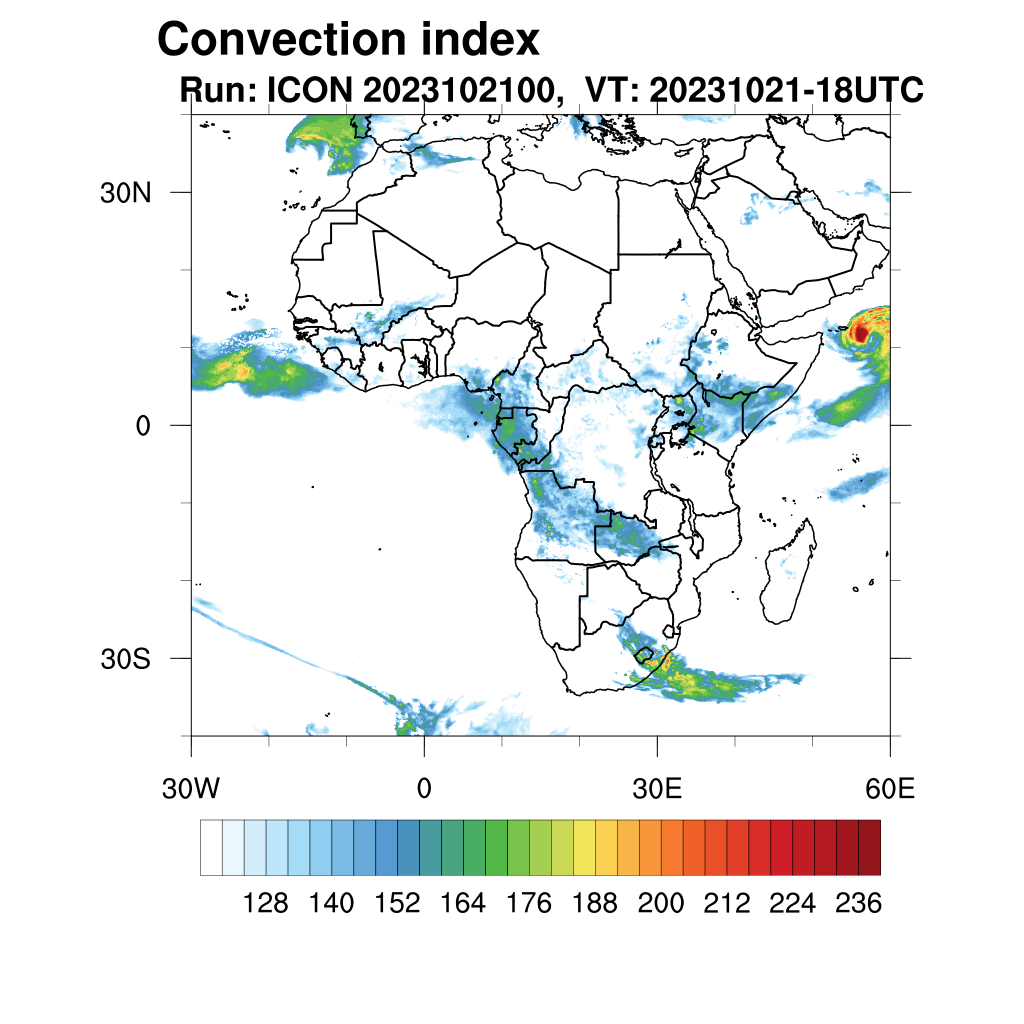 Convection index
Run: ICON 2023102100,  VT: 20231021-18UTC

30N
0
30S

30W
0
30E
60E

128 140 152 164 176 188 200 212 224 236